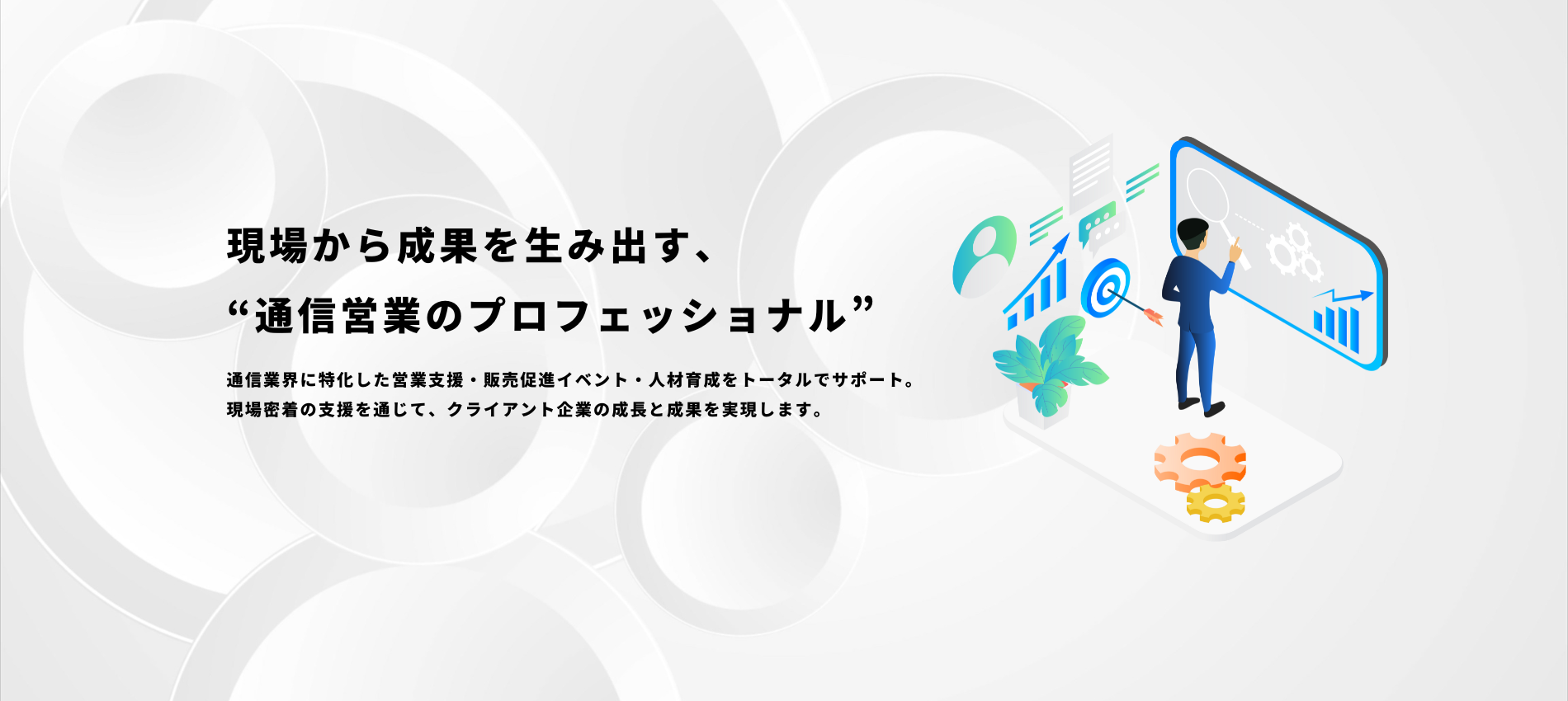 現場から成果を生み出す、
“通信営業のプロフェッショナル”

通信業界に特化した営業支援・販売促進イベント・人材育成をトータルでサポート。
現場密着の支援を通じて、クライアント企業の成長と成果を実現します。